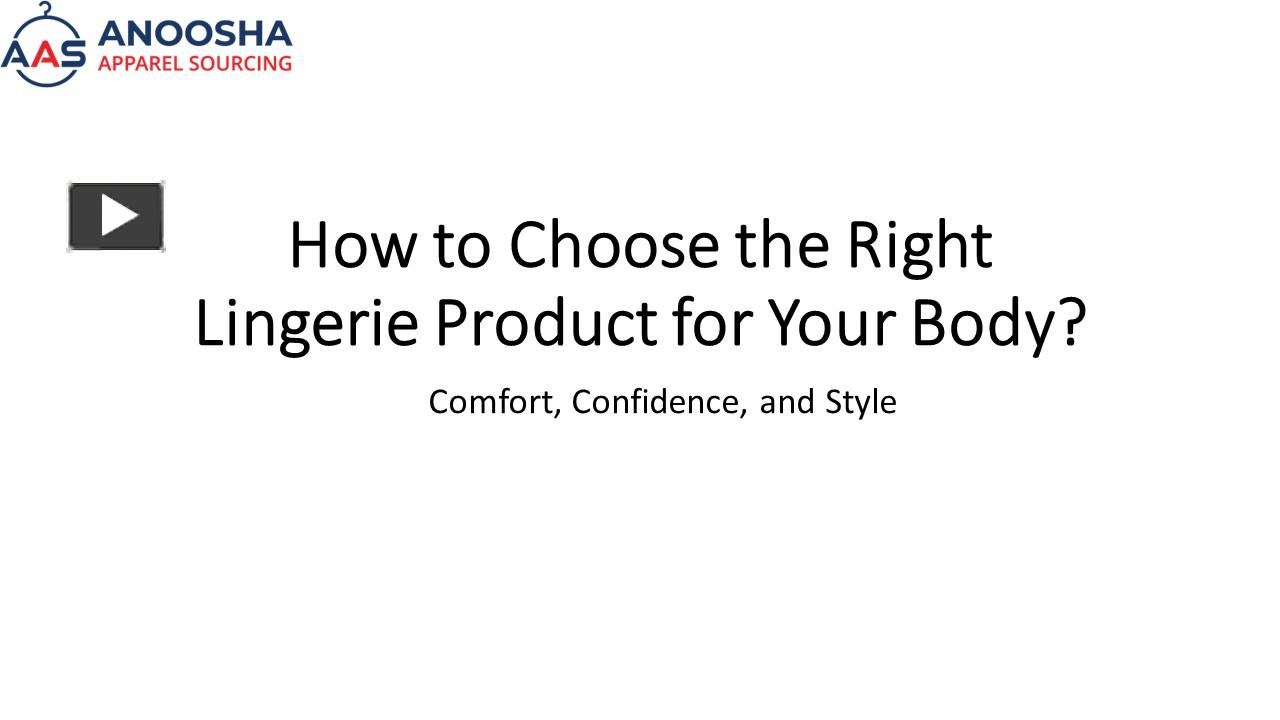 AAS ANOOSHA
APPAREL SOURCING

How to Choose the Right Lingerie Product for Your Body?

Comfort, Confidence, and Style